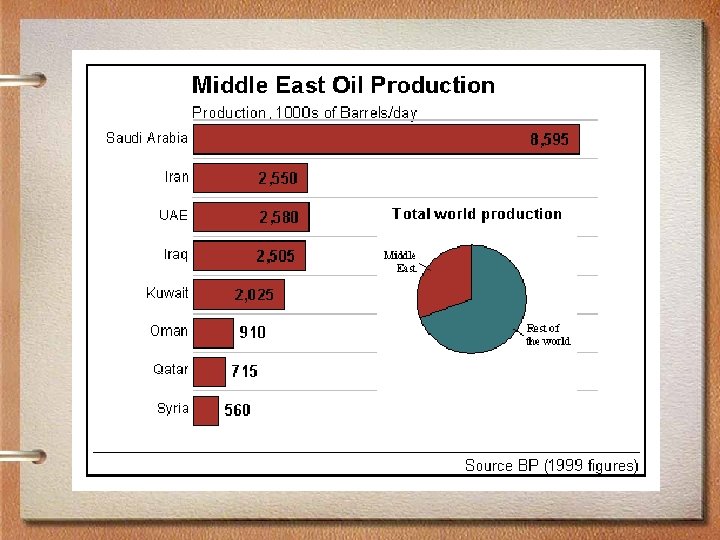 Middle East Oil Production

Production, 1000s of Barrels/day

Saudi Arabia 8,595

Iran 2,550

UAE 2,580

Iraq 2,505

Kuwait 2,025

Oman 910

Qatar 715

Syria 560

Total world production

Middle East

Rest of the world

Source BP (1999 figures)